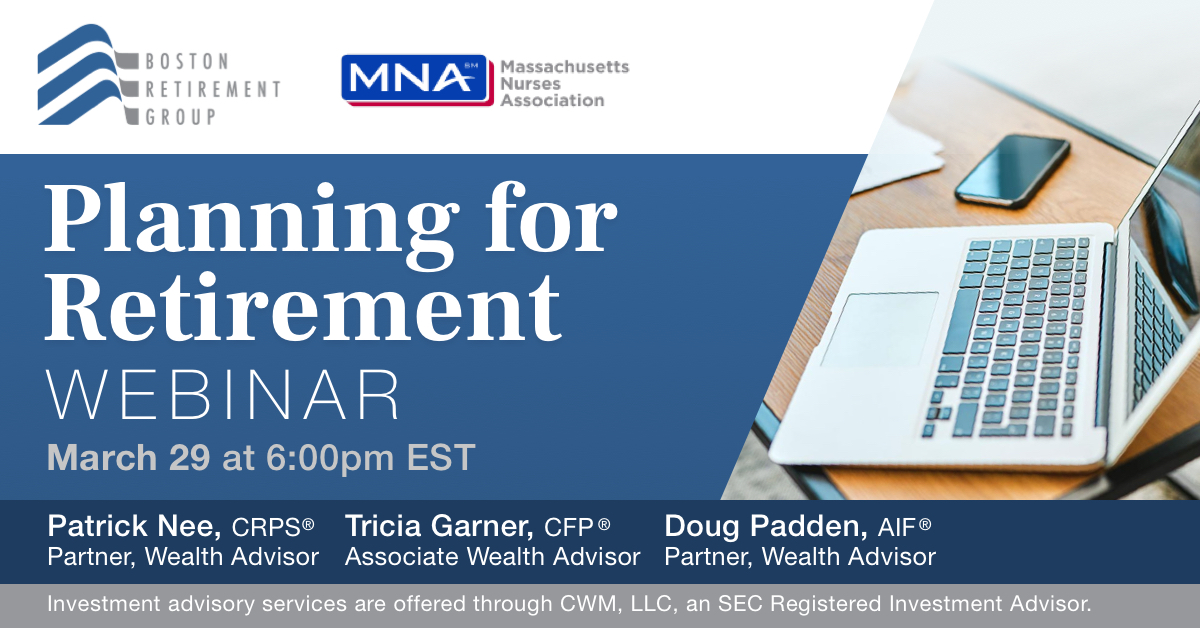 BOSTON RETIREMENT GROUP

MNA℠ Massachusetts Nurses Association

Planning for Retirement
WEBINAR

March 29 at 6:00pm EST

Patrick Nee, CRPS®
Partner, Wealth Advisor

Tricia Garner, CFP®
Associate Wealth Advisor

Doug Padden, AIF®
Partner, Wealth Advisor

Investment advisory services are offered through CWM, LLC, an SEC Registered Investment Advisor.